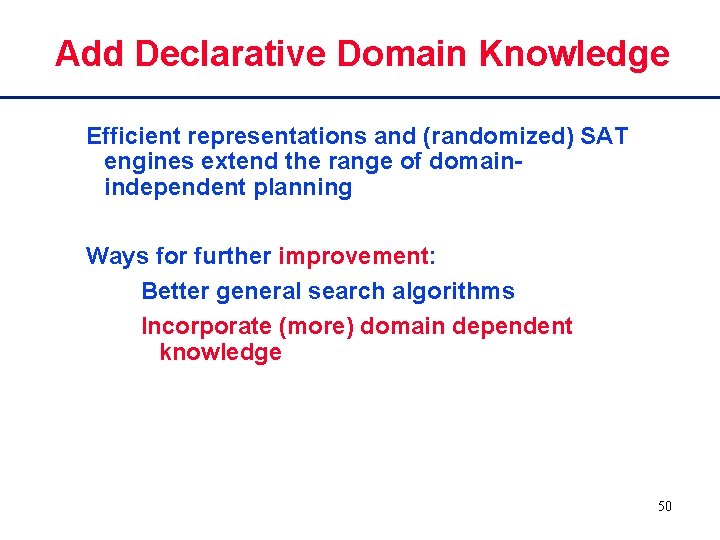 Add Declarative Domain Knowledge

Efficient representations and (randomized) SAT engines extend the range of domain-independent planning

Ways for further improvement:

Better general search algorithms

Incorporate (more) domain dependent knowledge

50